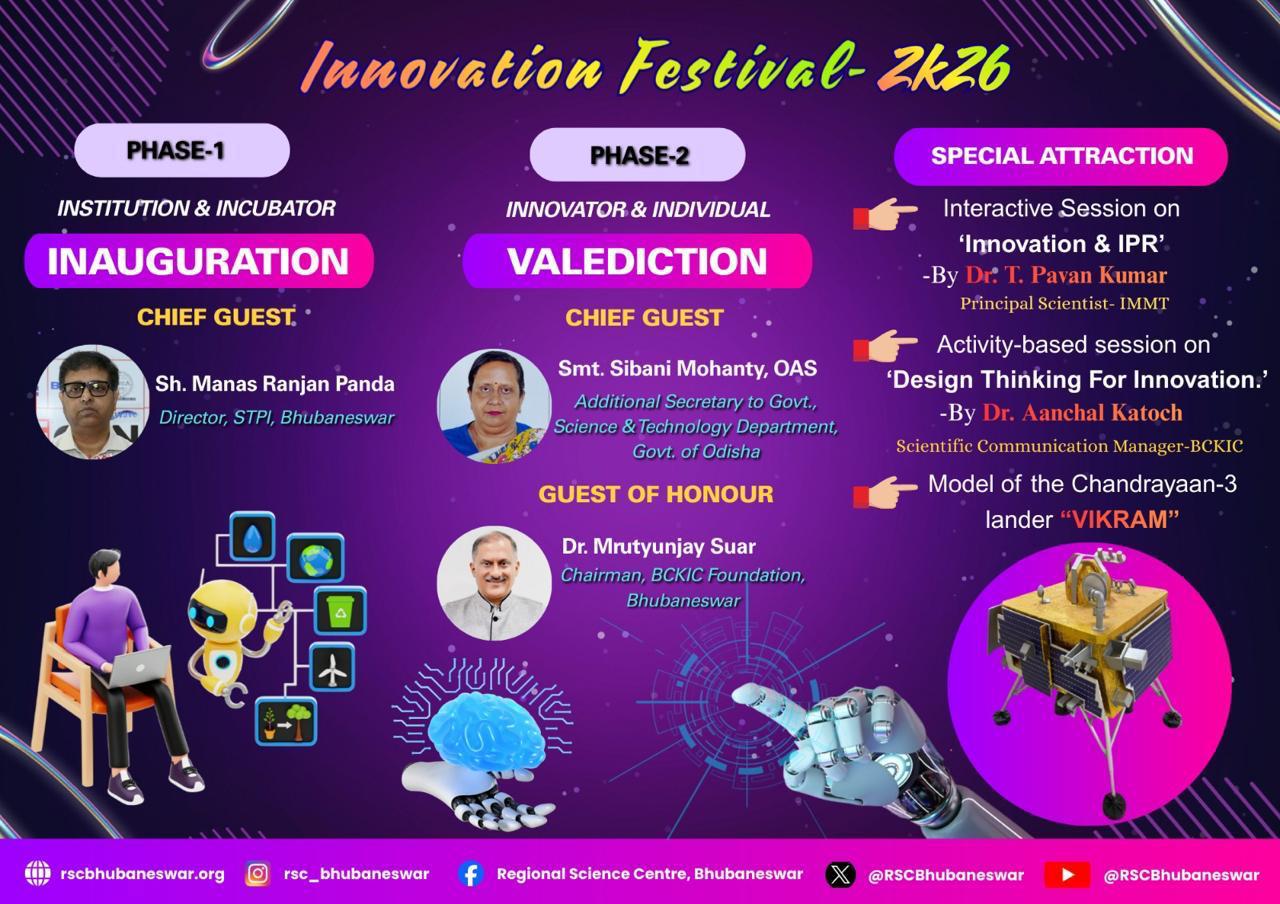 Innovation Festival- 2k26

PHASE-1

INSTITUTION & INCUBATOR

INAUGURATION

CHIEF GUEST

Sh. Manas Ranjan Panda
Director, STPI, Bhubaneswar

PHASE-2

INNOVATOR & INDIVIDUAL

VALEDICTION

CHIEF GUEST

Smt. Sibani Mohanty, OAS
Additional Secretary to Govt., Science & Technology Department, Govt. of Odisha

GUEST OF HONOUR

Dr. Mrutyunjay Suar
Chairman, BCKIC Foundation, Bhubaneswar

SPECIAL ATTRACTION

Interactive Session on
'Innovation & IPR'
-By Dr. T. Pavan Kumar
Principal Scientist- IMMT

Activity-based session on
'Design Thinking For Innovation.'
-By Dr. Aanchal Katoch
Scientific Communication Manager-BCKIC

Model of the Chandrayaan-3 lander "VIKRAM"

rscbhubaneswar.org rsc_bhubaneswar Regional Science Centre, Bhubaneswar @RSCBhubaneswar @RSCBhubaneswar